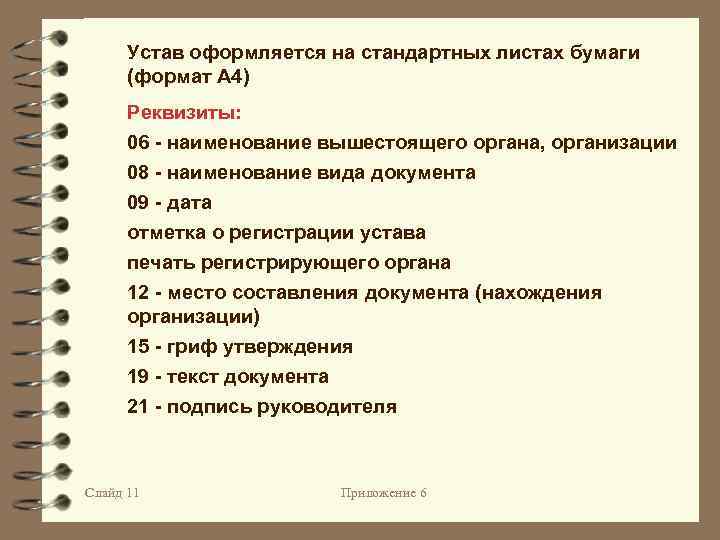 Устав оформляется на стандартных листах бумаги (формат А4)

Реквизиты:

06 - наименование вышестоящего органа, организации

08 - наименование вида документа

09 - дата

отметка о регистрации устава

печать регистрирующего органа

12 - место составления документа (нахождения организации)

15 - гриф утверждения

19 - текст документа

21 - подпись руководителя

Слайд 11

Приложение 6